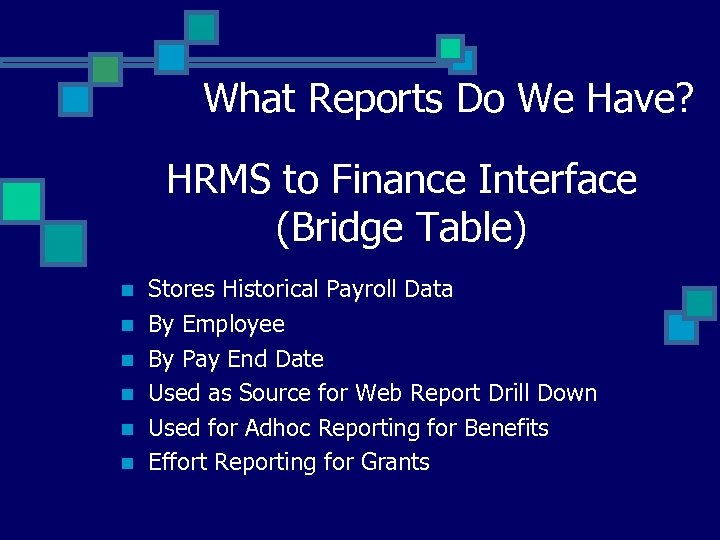 What Reports Do We Have?

HRMS to Finance Interface (Bridge Table)

- Stores Historical Payroll Data
- By Employee
- By Pay End Date
- Used as Source for Web Report Drill Down
- Used for Adhoc Reporting for Benefits
- Effort Reporting for Grants